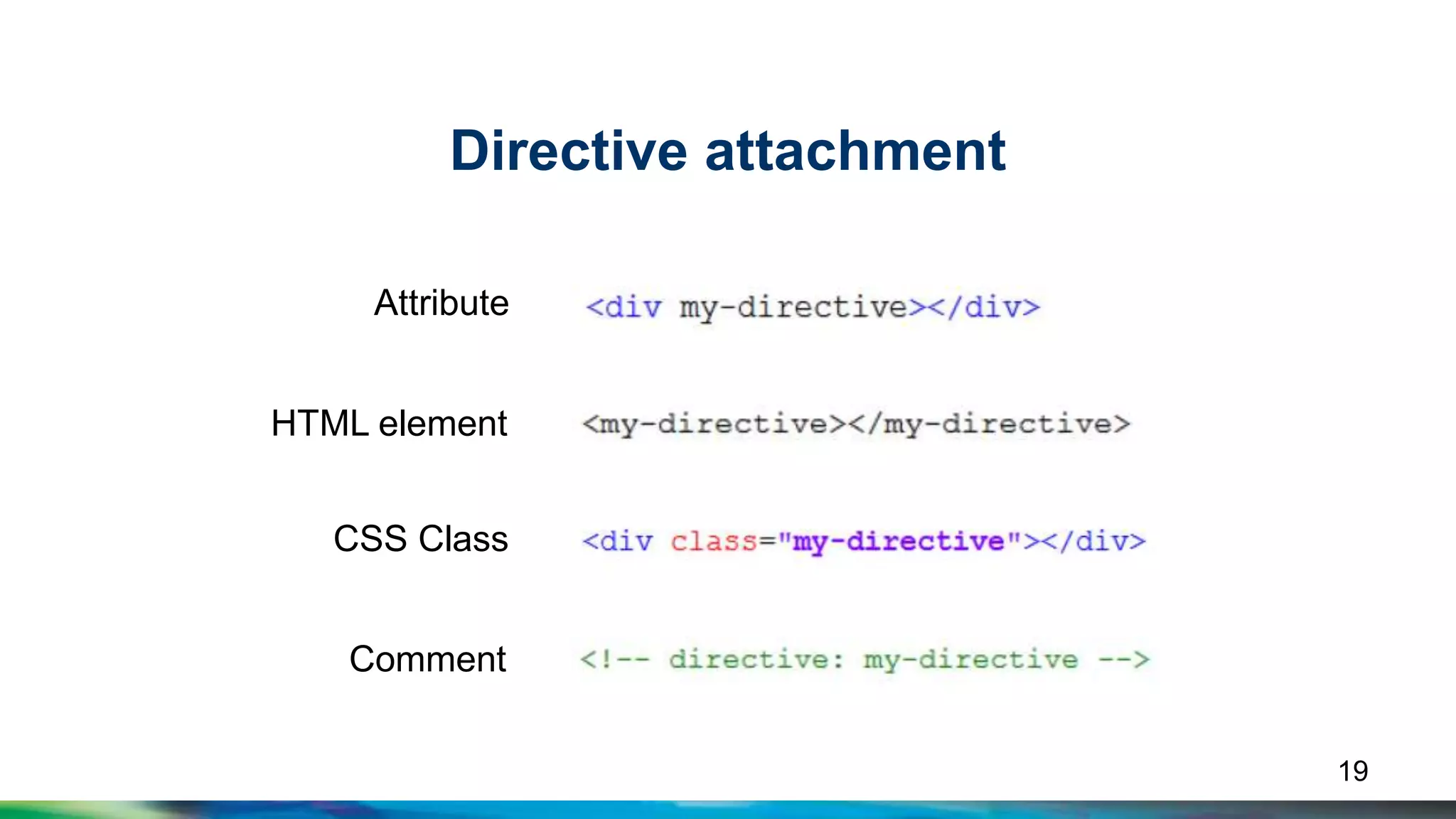 Directive attachment

Attribute <div my-directive></div>

HTML element <my-directive></my-directive>

CSS Class <div class="my-directive"></div>

Comment <!-- directive: my-directive -->

19